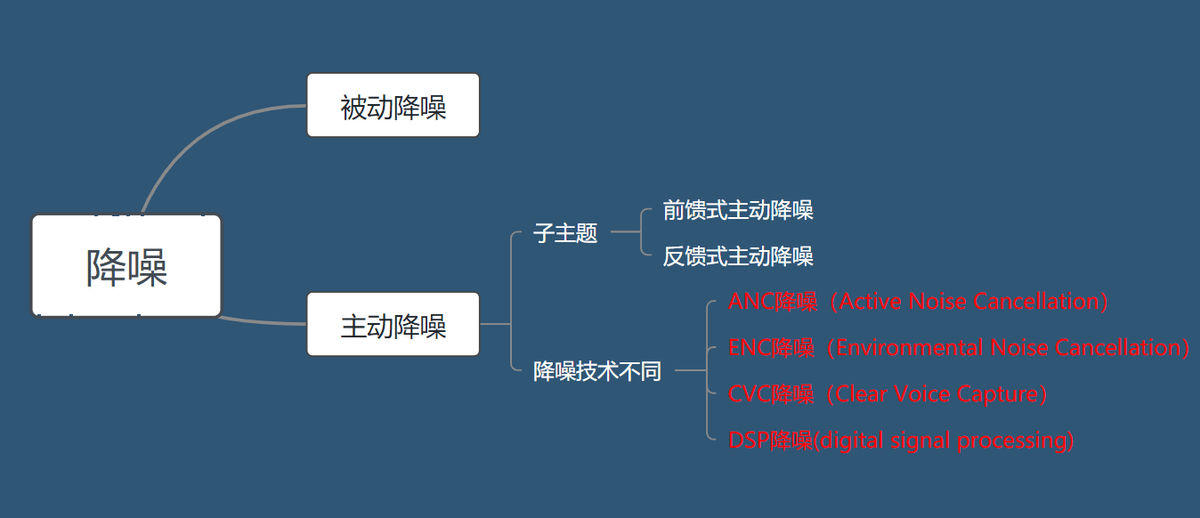 降噪

被动降噪

主动降噪

子主题

前馈式主动降噪

反馈式主动降噪

降噪技术不同

ANC降噪（Active Noise Cancellation）

ENC降噪（Environmental Noise Cancellation）

CVC降噪（Clear Voice Capture）

DSP降噪(digital signal processing)